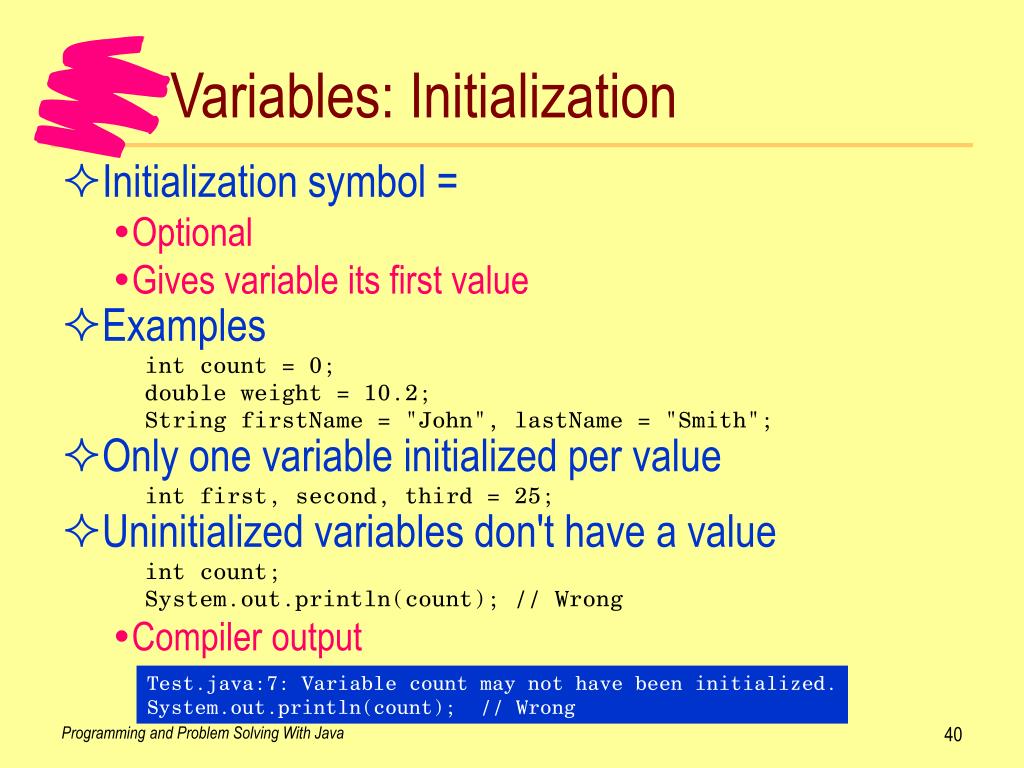 Variables: Initialization

✧Initialization symbol =

•Optional

•Gives variable its first value

✧Examples

int count = 0;
double weight = 10.2;
String firstName = "John", lastName = "Smith";

✧Only one variable initialized per value

int first, second, third = 25;

✧Uninitialized variables don't have a value

int count;
System.out.println(count); // Wrong

•Compiler output

Test.java:7: Variable count may not have been initialized.
System.out.println(count); // Wrong

Programming and Problem Solving With Java

40